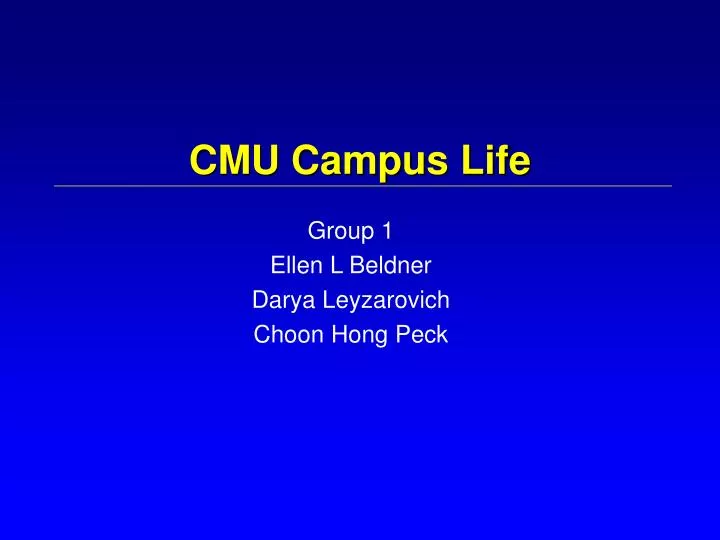 CMU Campus Life

Group 1
Ellen L Beldner
Darya Leyzarovich
Choon Hong Peck